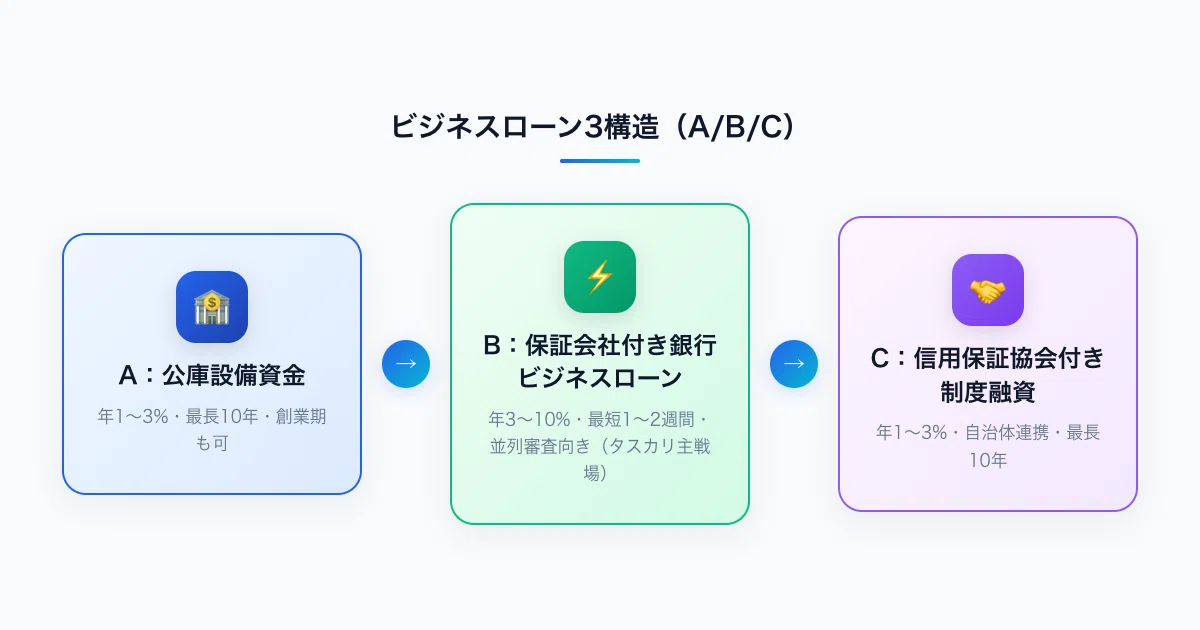 ビジネスローン3構造（A/B/C）

A：公庫設備資金

年1〜3%・最長10年・創業期も可

→

B：保証会社付き銀行ビジネスローン

年3〜10%・最短1〜2週間・並列審査向き（タスカリ主戦場）

→

C：信用保証協会付き制度融資

年1〜3%・自治体連携・最長10年